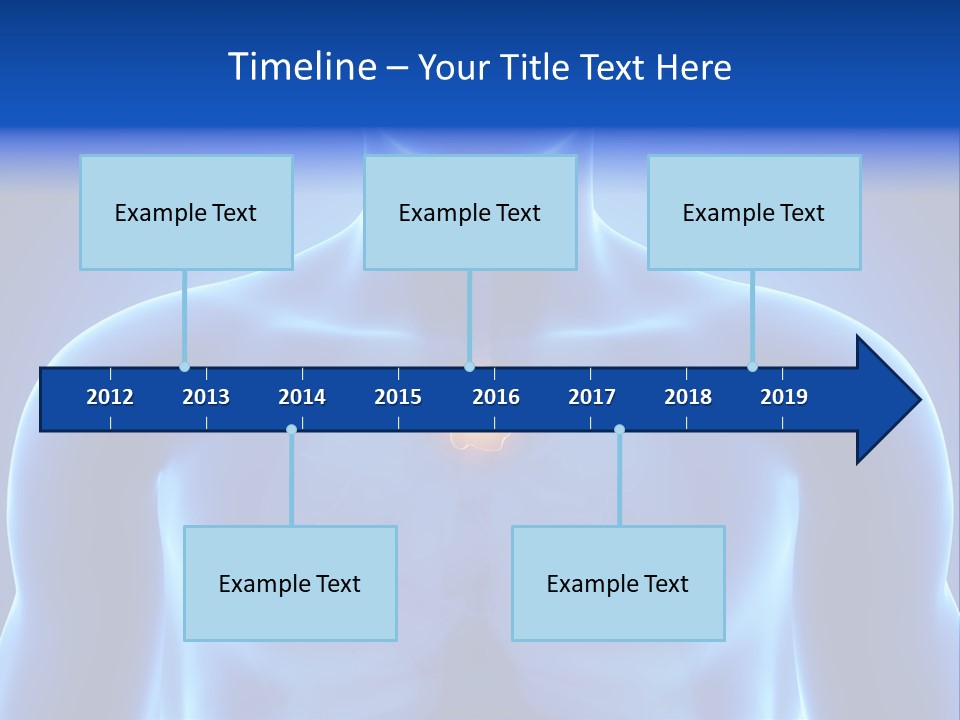 Timeline – Your Title Text Here

Example Text

Example Text

Example Text

2012 2013 2014 2015 2016 2017 2018 2019

Example Text

Example Text